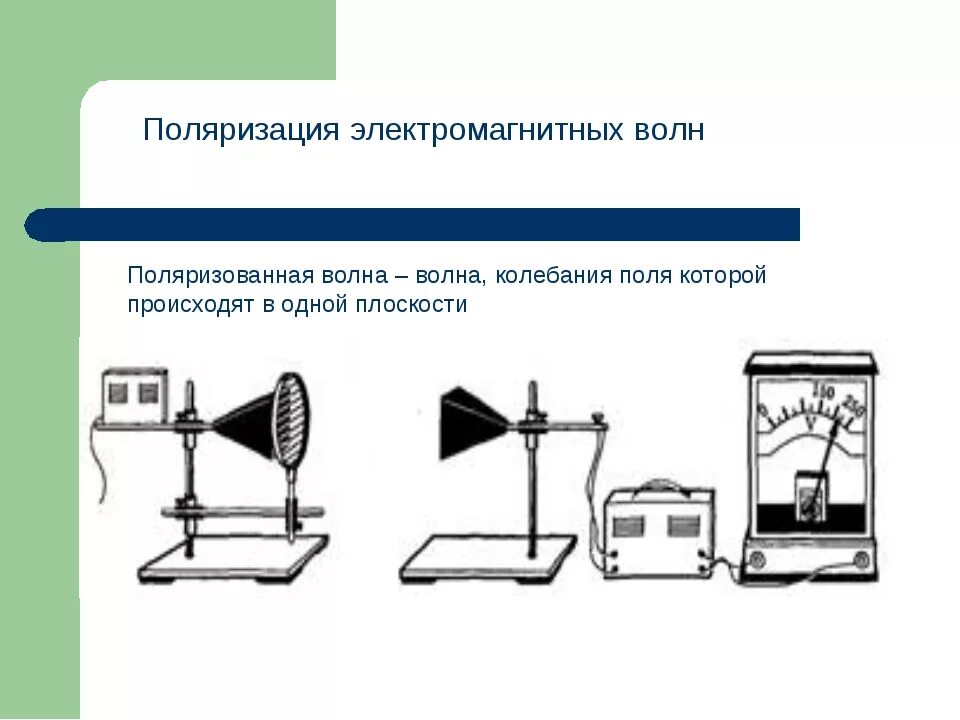 Поляризация электромагнитных волн

Поляризованная волна – волна, колебания поля которой происходят в одной плоскости

0 150 250
V